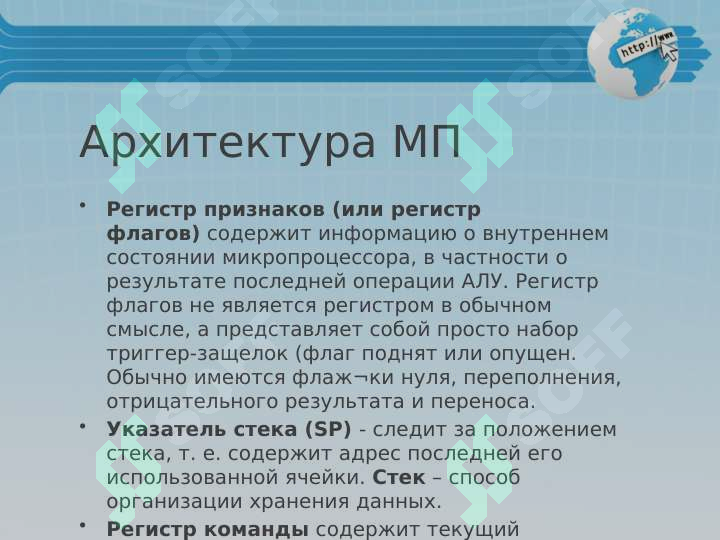 http://www

Архитектура МП

• **Регистр признаков (или регистр флагов)** содержит информацию о внутреннем состоянии микропроцессора, в частности о результате последней операции АЛУ. Регистр флагов не является регистром в обычном смысле, а представляет собой просто набор триггер-защелок (флаг поднят или опущен. Обычно имеются флаж¬ки нуля, переполнения, отрицательного результата и переноса.
• **Указатель стека (SP)** - следит за положением стека, т. е. содержит адрес последней его использованной ячейки. **Стек** – способ организации хранения данных.
• **Регистр команды** содержит текущий